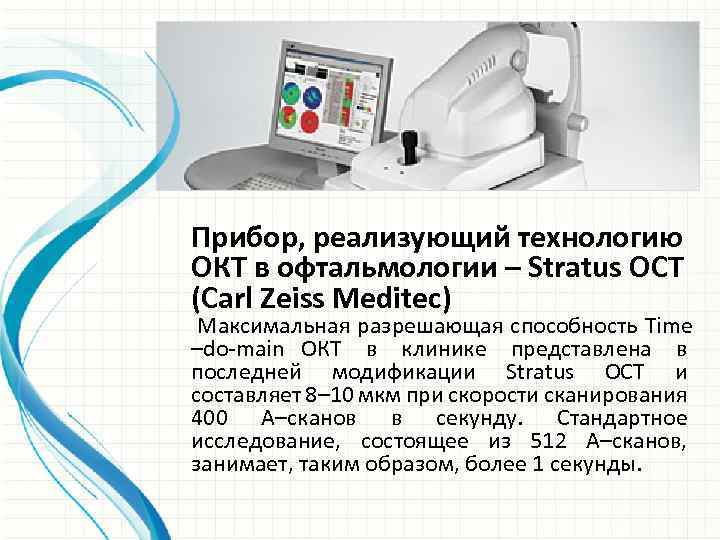 Прибор, реализующий технологию ОКТ в офтальмологии – Stratus OCT (Carl Zeiss Meditec)

Максимальная разрешающая способность Time –do-main ОКТ в клинике представлена в последней модификации Stratus OCT и составляет 8–10 мкм при скорости сканирования 400 А–сканов в секунду. Стандартное исследование, состоящее из 512 А–сканов, занимает, таким образом, более 1 секунды.